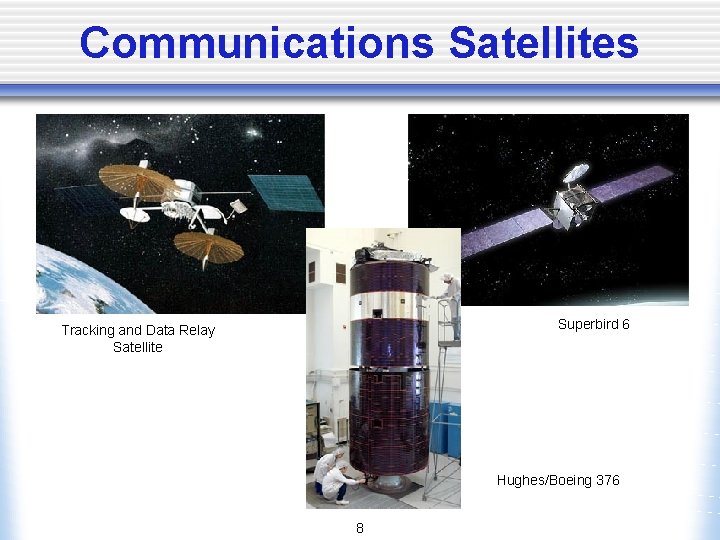 Communications Satellites

Tracking and Data Relay Satellite

Superbird 6

Hughes/Boeing 376

8